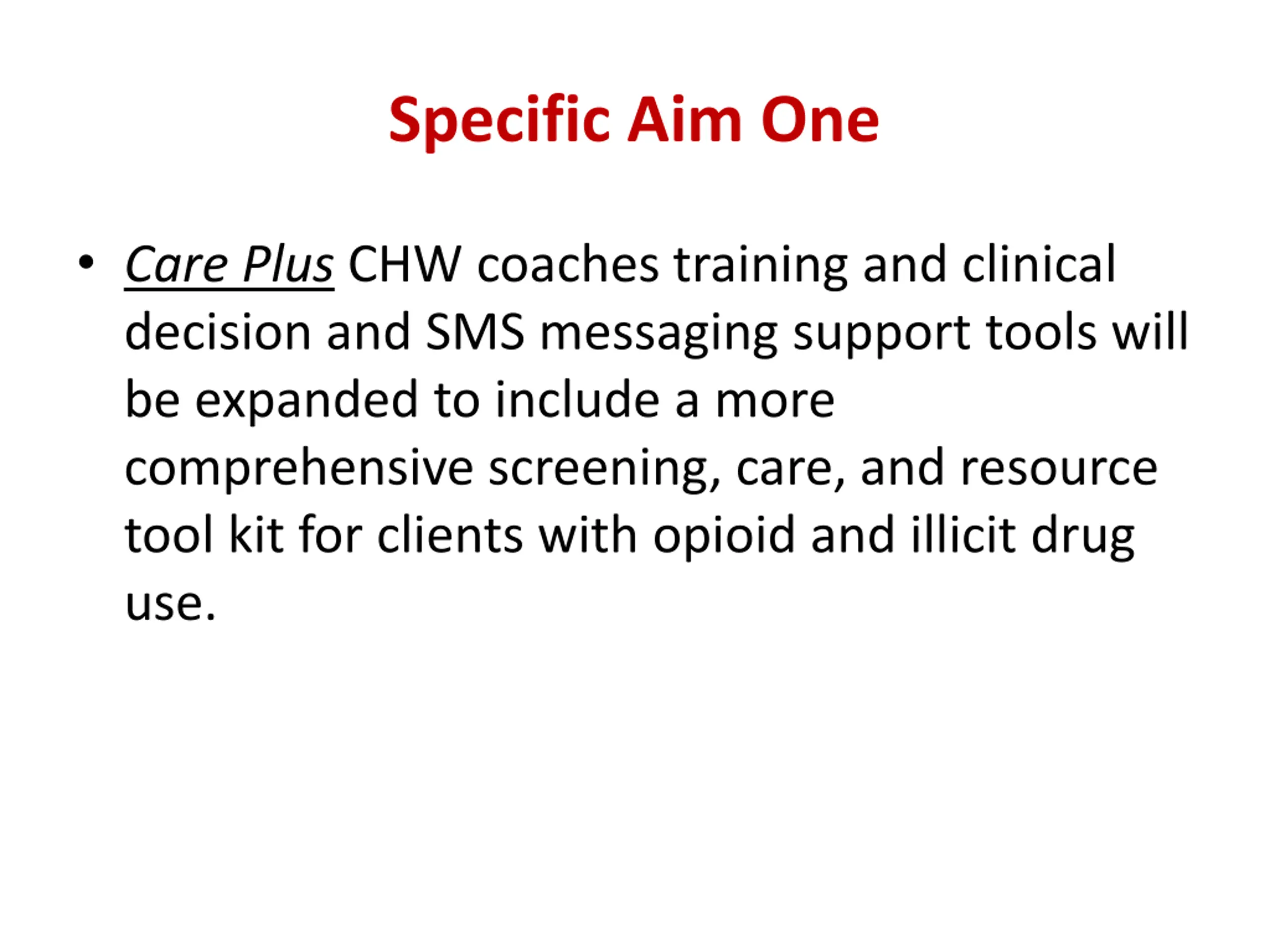 Specific Aim One

• Care Plus CHW coaches training and clinical decision and SMS messaging support tools will be expanded to include a more comprehensive screening, care, and resource tool kit for clients with opioid and illicit drug use.